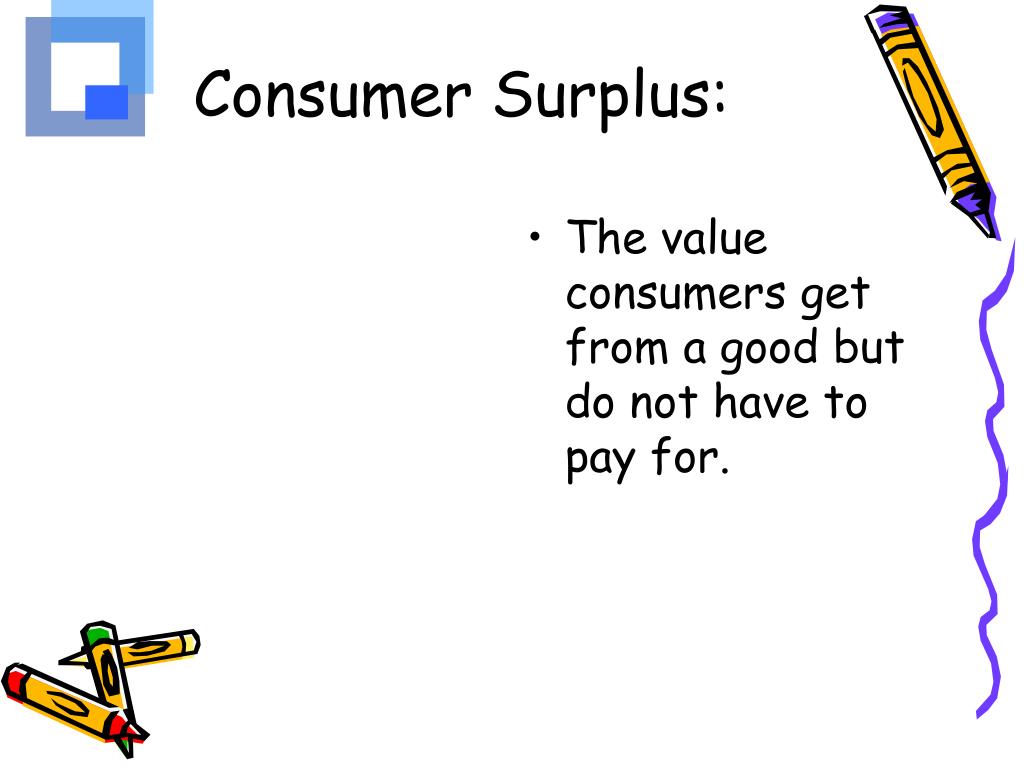 Consumer Surplus:

• The value consumers get from a good but do not have to pay for.